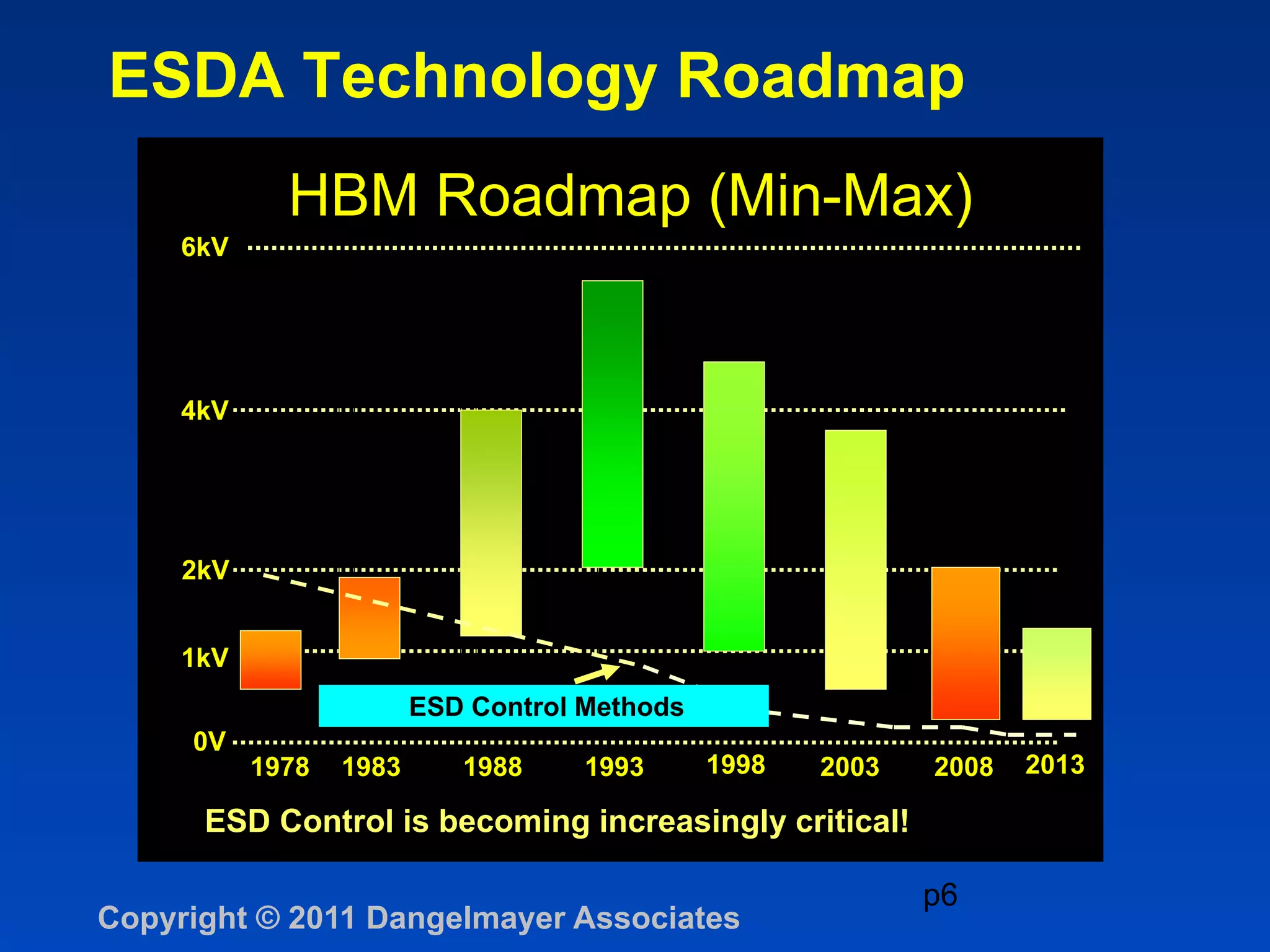 ESDA Technology Roadmap

HBM Roadmap (Min-Max)

6kV

4kV

2kV

1kV

0V

ESD Control Methods

1978 1983 1988 1993 1998 2003 2008 2013

ESD Control is becoming increasingly critical!

p6

Copyright © 2011 Dangelmayer Associates